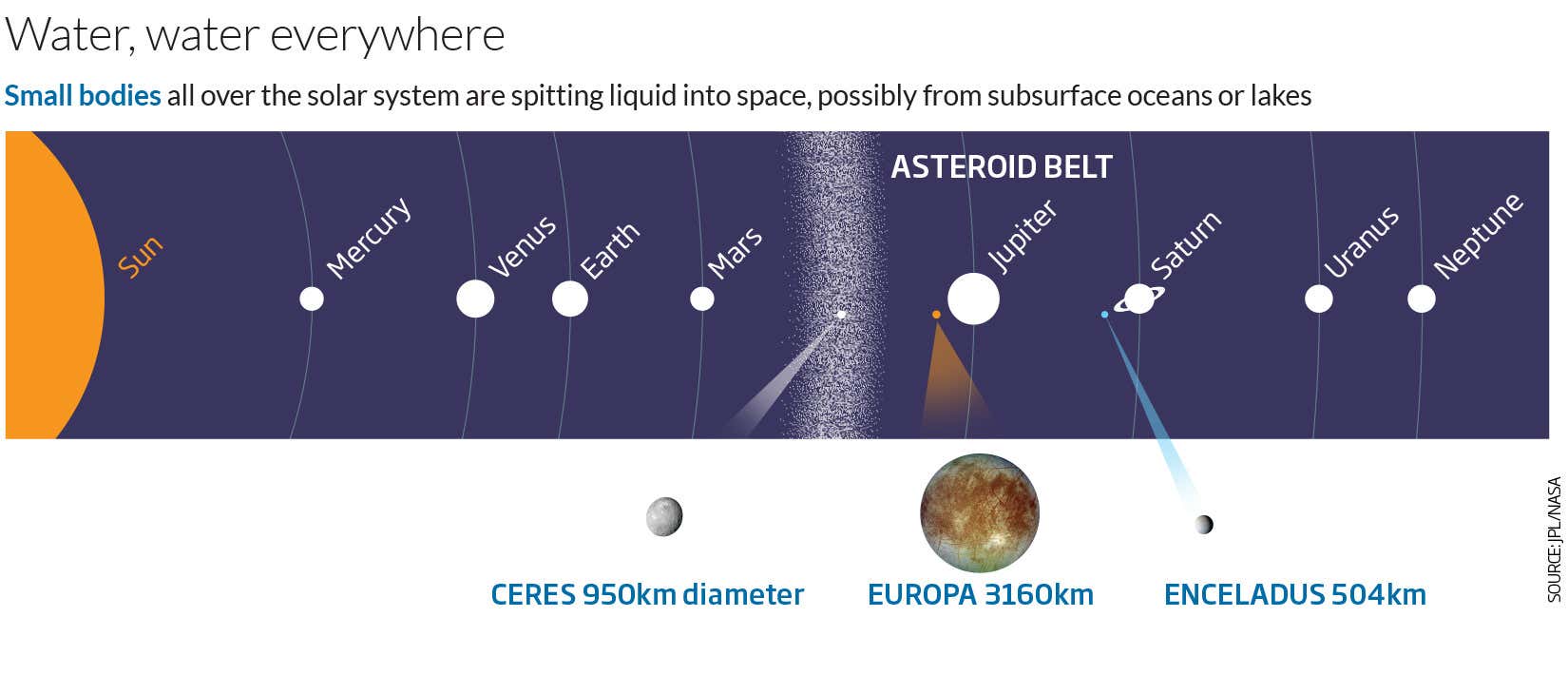 Water, water everywhere

Small bodies all over the solar system are spitting liquid into space, possibly from subsurface oceans or lakes

ASTEROID BELT

Sun

Mercury

Venus

Earth

Mars

Jupiter

Saturn

Uranus

Neptune

CERES 950km diameter

EUROPA 3160km

ENCELADUS 504km

SOURCE: JPL/NASA